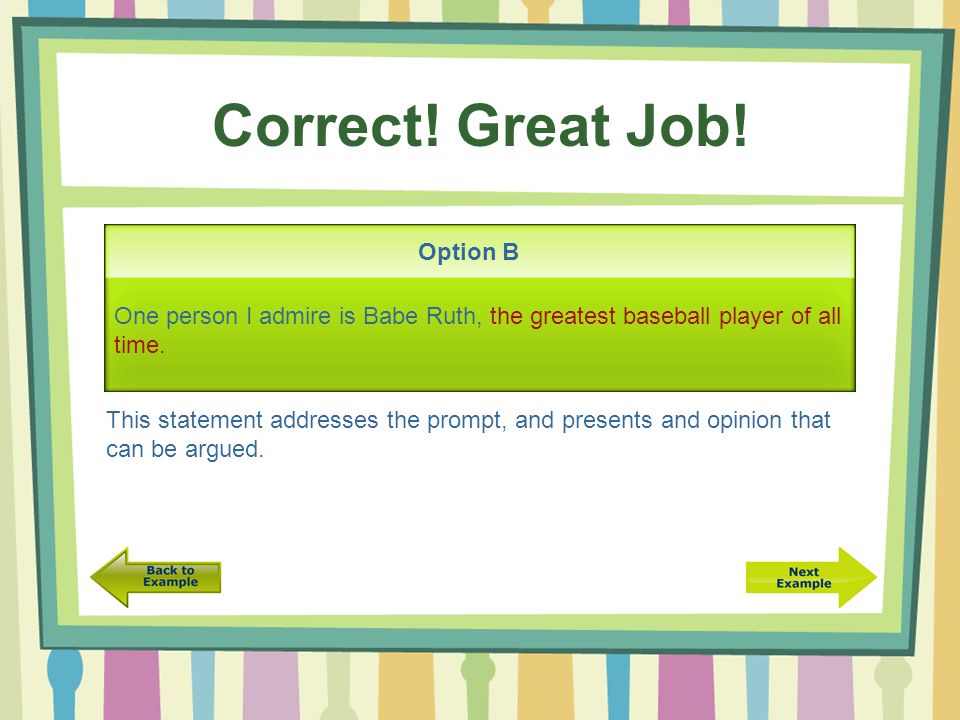 Correct! Great Job!

Option B

One person I admire is Babe Ruth, the greatest baseball player of all time.

This statement addresses the prompt, and presents and opinion that can be argued.

Back to Example

Next Example